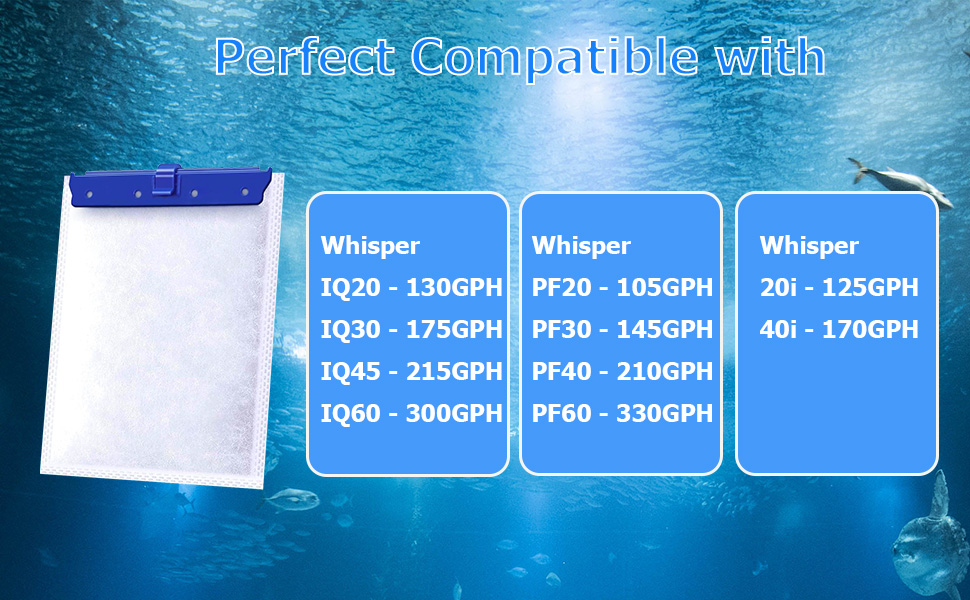 Perfect Compatible with

Whisper
IQ20 - 130GPH
IQ30 - 175GPH
IQ45 - 215GPH
IQ60 - 300GPH

Whisper
PF20 - 105GPH
PF30 - 145GPH
PF40 - 210GPH
PF60 - 330GPH

Whisper
20i - 125GPH
40i - 170GPH